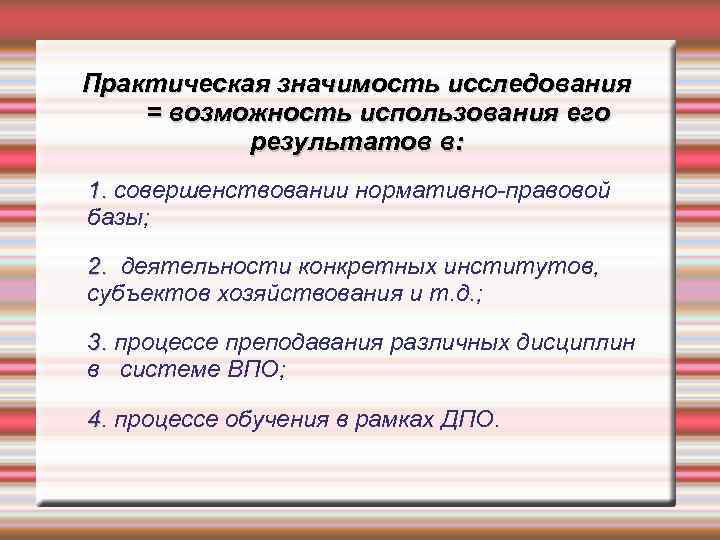 Практическая значимость исследования = возможность использования его результатов в:

1. совершенствовании нормативно-правовой базы;

2. деятельности конкретных институтов, субъектов хозяйствования и т.д.;

3. процессе преподавания различных дисциплин в системе ВПО;

4. процессе обучения в рамках ДПО.